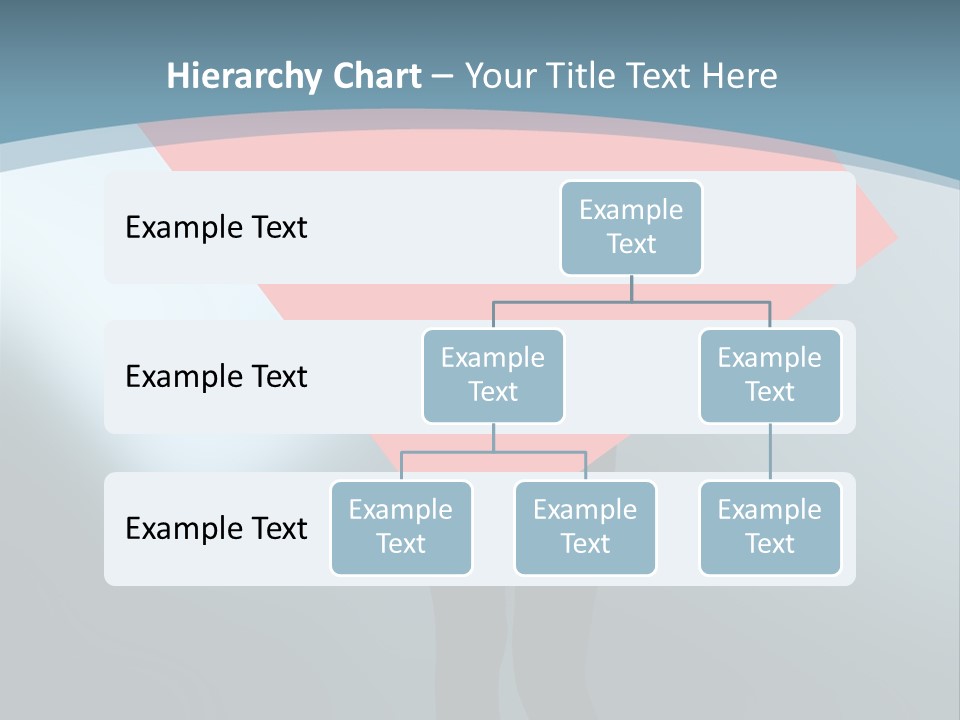 Hierarchy Chart – Your Title Text Here

Example Text

Example Text

Example Text

Example Text

Example Text

Example Text

Example Text

Example Text

Example Text